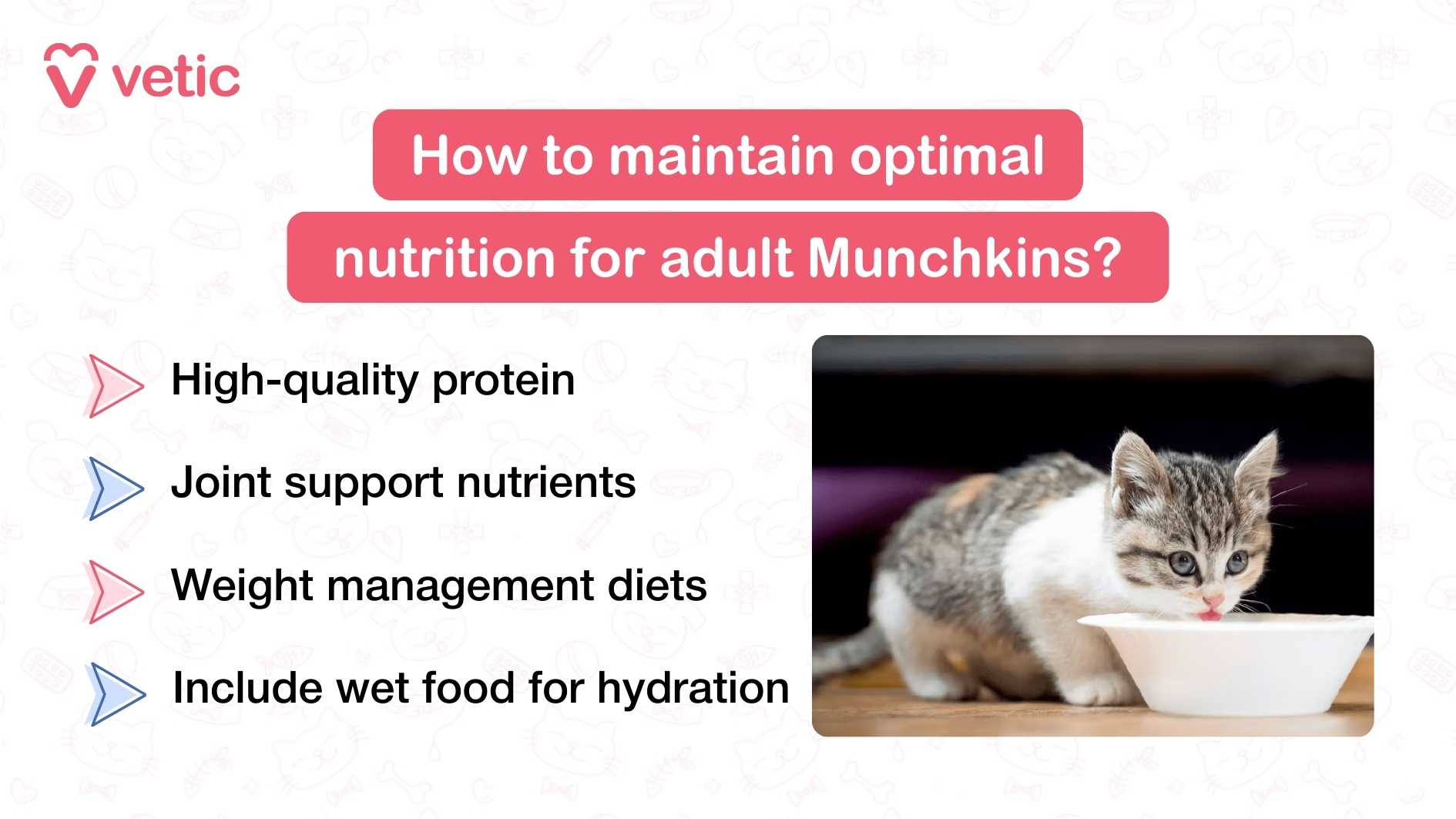 vetic

How to maintain optimal nutrition for adult Munchkins?

High-quality protein

Joint support nutrients

Weight management diets

Include wet food for hydration